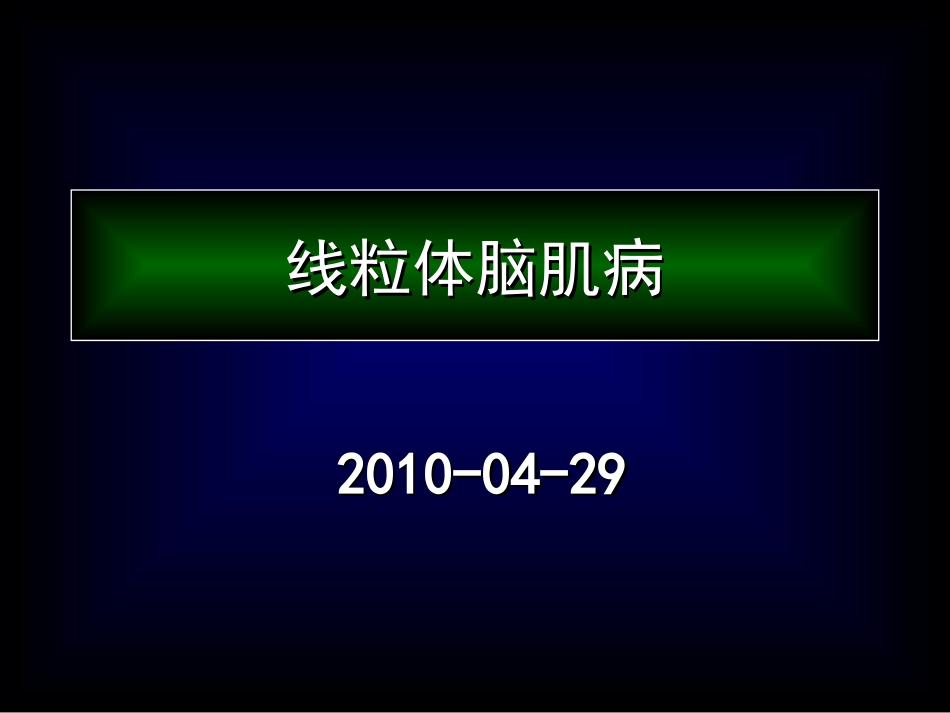 线粒体脑肌病

2010-04-29